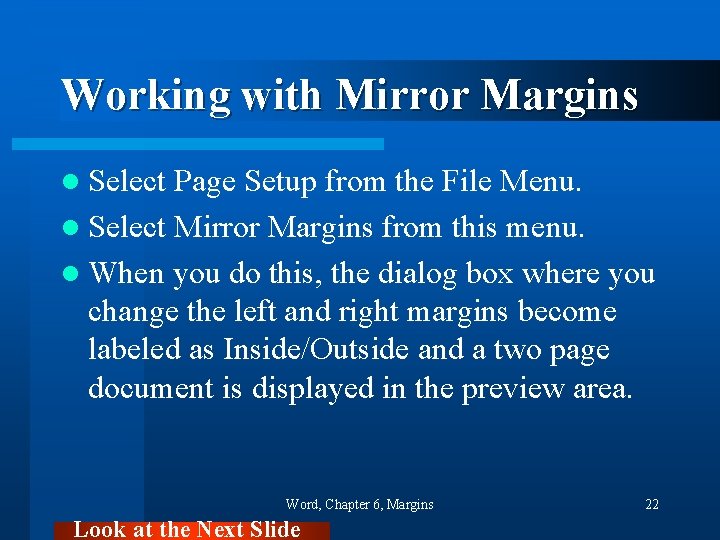 Working with Mirror Margins

- Select Page Setup from the File Menu.
- Select Mirror Margins from this menu.
- When you do this, the dialog box where you change the left and right margins become labeled as Inside/Outside and a two page document is displayed in the preview area.

Word, Chapter 6, Margins

22

Look at the Next Slide